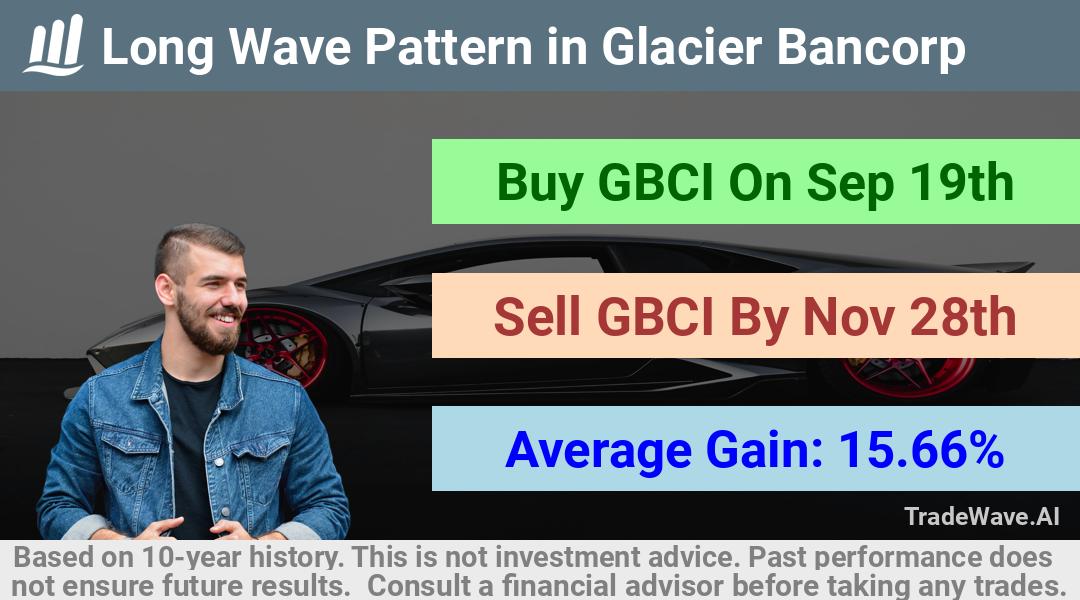 Long Wave Pattern in Glacier Bancorp

Buy GBCI On Sep 19th

Sell GBCI By Nov 28th

Average Gain: 15.66%

TradeWave.AI

Based on 10-year history. This is not investment advice. Past performance does not ensure future results. Consult a financial advisor before taking any trades.